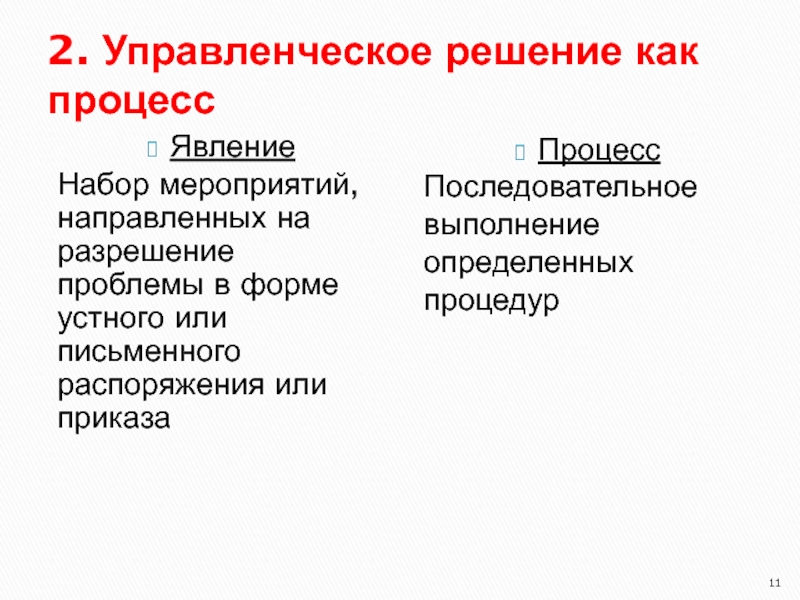 2. Управленческое решение как процесс

Явление

Набор мероприятий, направленных на разрешение проблемы в форме устного или письменного распоряжения или приказа

Процесс

Последовательное выполнение определенных процедур

11